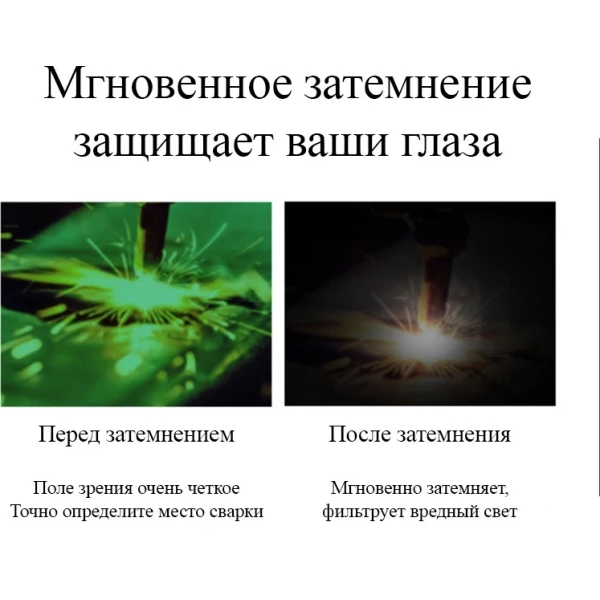 Мгновенное затемнение защищает ваши глаза

Перед затемнением

Поле зрения очень четкое
Точно определите место сварки

После затемнения

Мгновенно затемняет,
фильтрует вредный свет